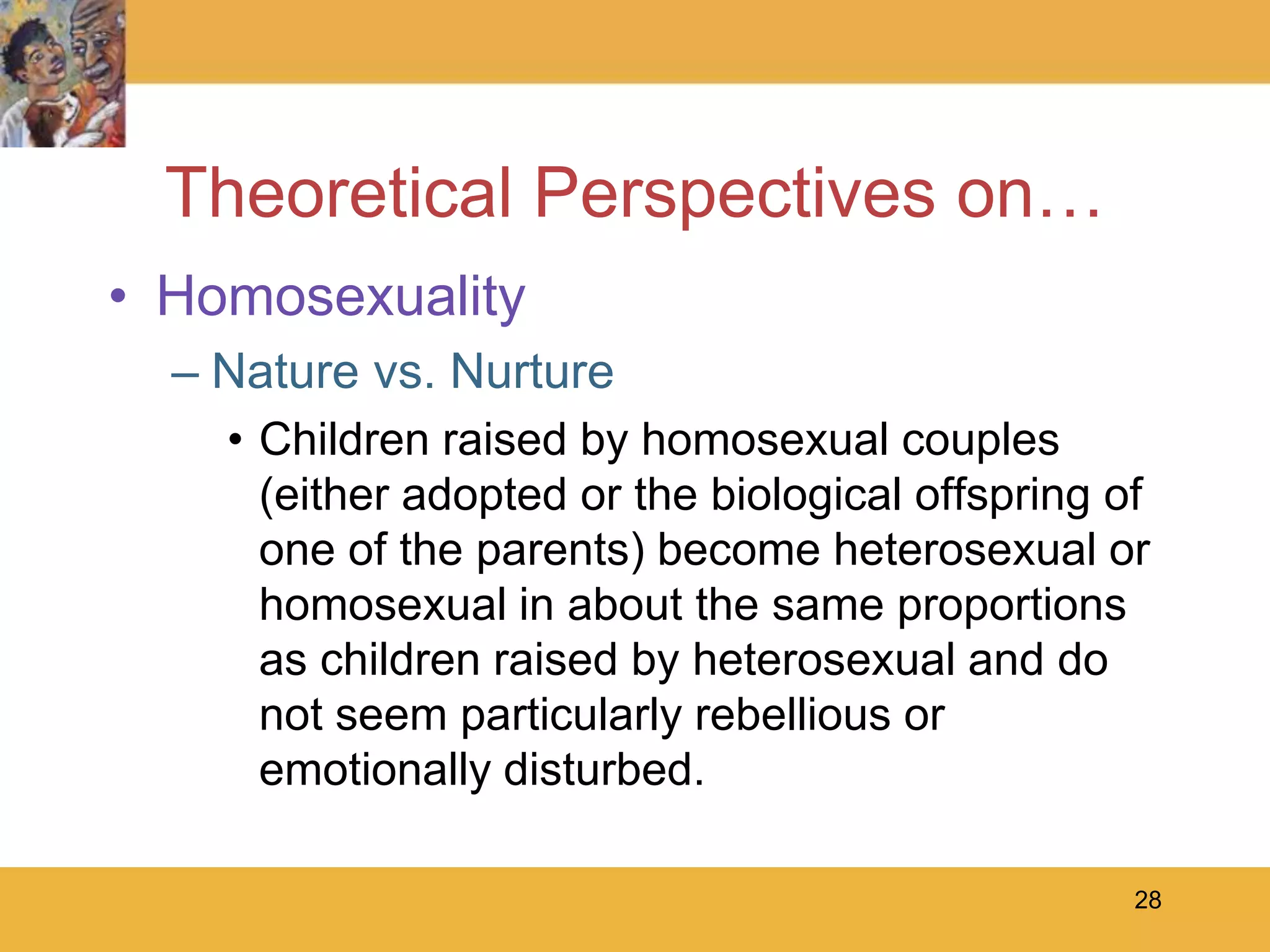 Theoretical Perspectives on…

• Homosexuality

– Nature vs. Nurture

• Children raised by homosexual couples (either adopted or the biological offspring of one of the parents) become heterosexual or homosexual in about the same proportions as children raised by heterosexual and do not seem particularly rebellious or emotionally disturbed.

28